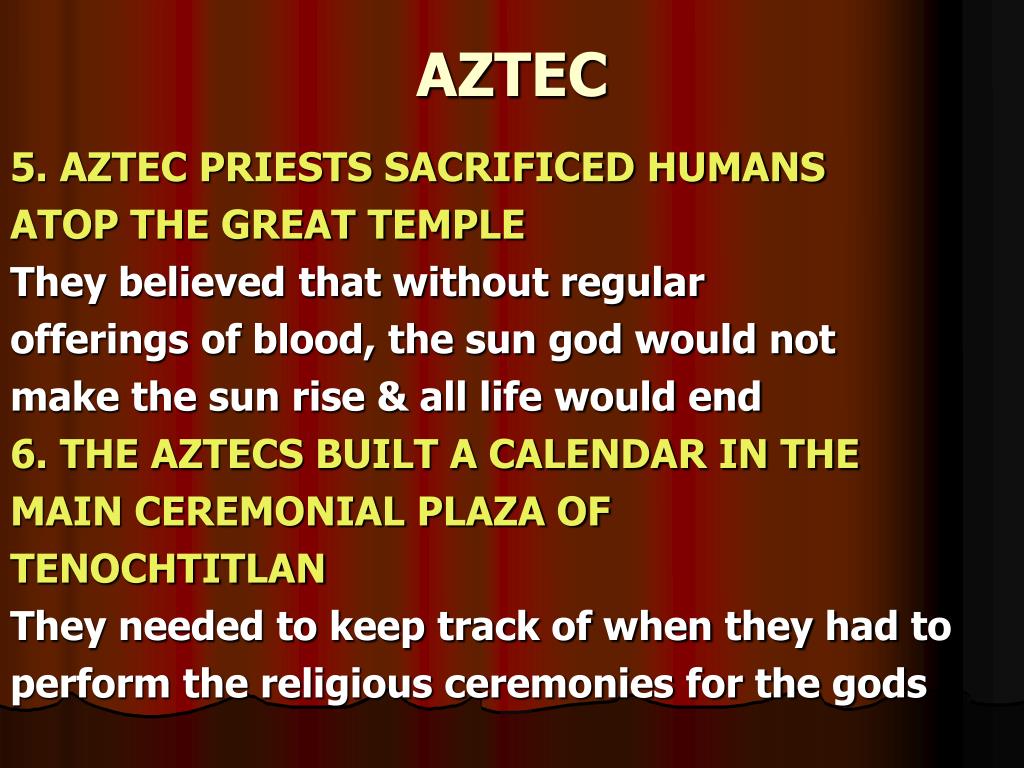 AZTEC

5. AZTEC PRIESTS SACRIFICED HUMANS ATOP THE GREAT TEMPLE

They believed that without regular offerings of blood, the sun god would not make the sun rise & all life would end

6. THE AZTECS BUILT A CALENDAR IN THE MAIN CEREMONIAL PLAZA OF TENOCHTITLAN

They needed to keep track of when they had to perform the religious ceremonies for the gods